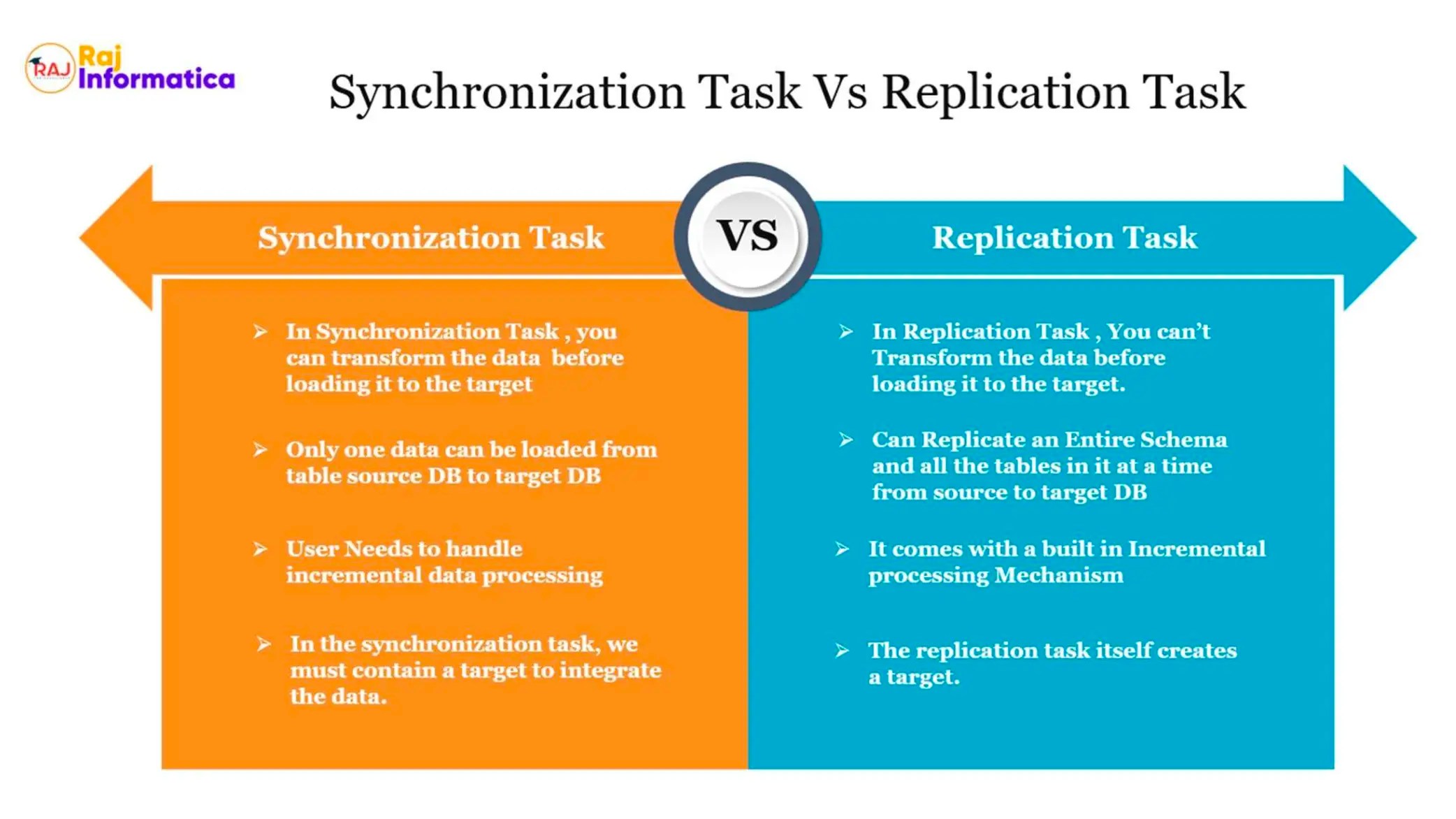 RAJ Raj Informatica

Synchronization Task Vs Replication Task

Synchronization Task

VS

Replication Task

➢ In Synchronization Task , you can transform the data before loading it to the target

➢ Only one data can be loaded from table source DB to target DB

➢ User Needs to handle incremental data processing

➢ In the synchronization task, we must contain a target to integrate the data.

➢ In Replication Task , You can't Transform the data before loading it to the target.

➢ Can Replicate an Entire Schema and all the tables in it at a time from source to target DB

➢ It comes with a built in Incremental processing Mechanism

➢ The replication task itself creates a target.